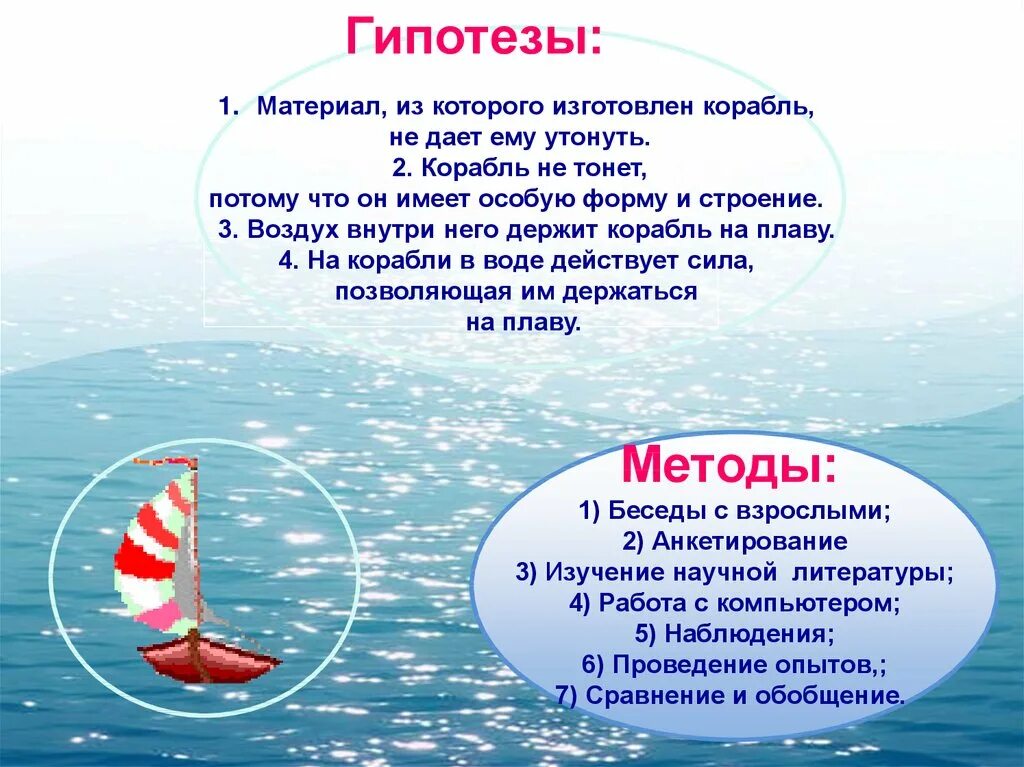 Гипотезы:

1. Материал, из которого изготовлен корабль, не дает ему утонуть.
2. Корабль не тонет, потому что он имеет особую форму и строение.
3. Воздух внутри него держит корабль на плаву.
4. На корабли в воде действует сила, позволяющая им держаться на плаву.

Методы:
1) Беседы с взрослыми;
2) Анкетирование
3) Изучение научной литературы;
4) Работа с компьютером;
5) Наблюдения;
6) Проведение опытов,;
7) Сравнение и обобщение.